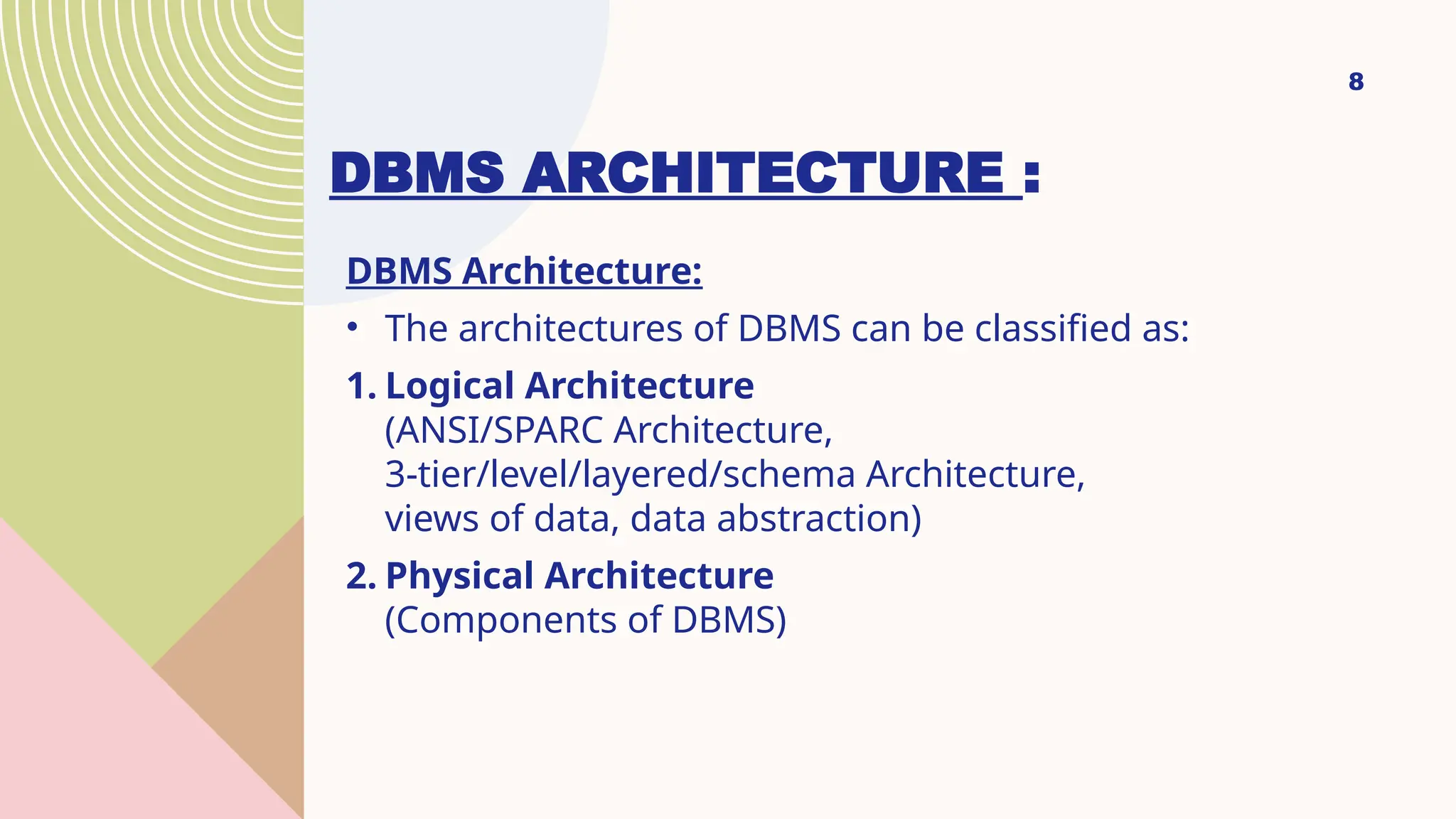 8

DBMS ARCHITECTURE :

DBMS Architecture:

• The architectures of DBMS can be classified as:

1. Logical Architecture
(ANSI/SPARC Architecture, 3-tier/level/layered/schema Architecture, views of data, data abstraction)

2. Physical Architecture
(Components of DBMS)